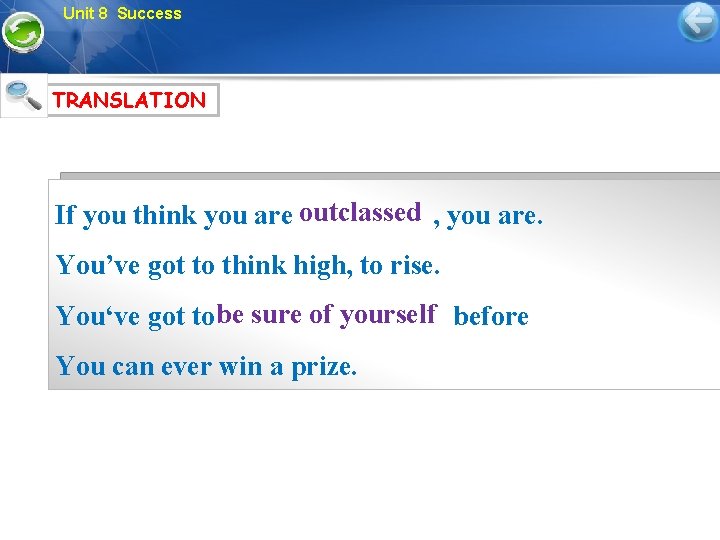 Unit 8 Success

TRANSLATION

If you think you are outclassed , you are.

You’ve got to think high, to rise.

You‘ve got to be sure of yourself before

You can ever win a prize.